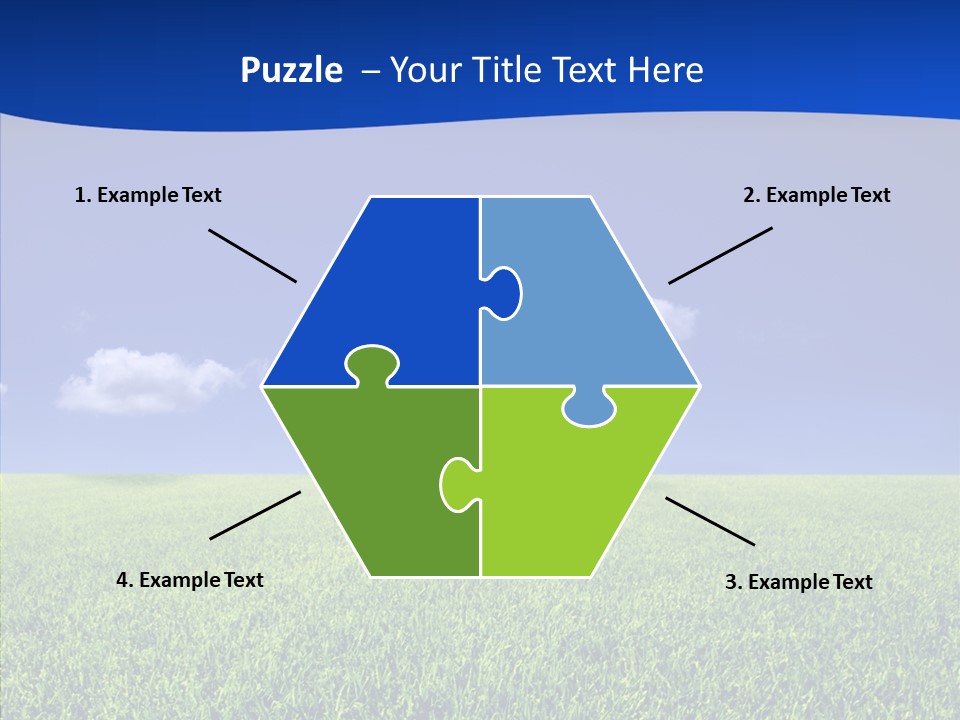 Puzzle – Your Title Text Here

1. Example Text

2. Example Text

4. Example Text

3. Example Text